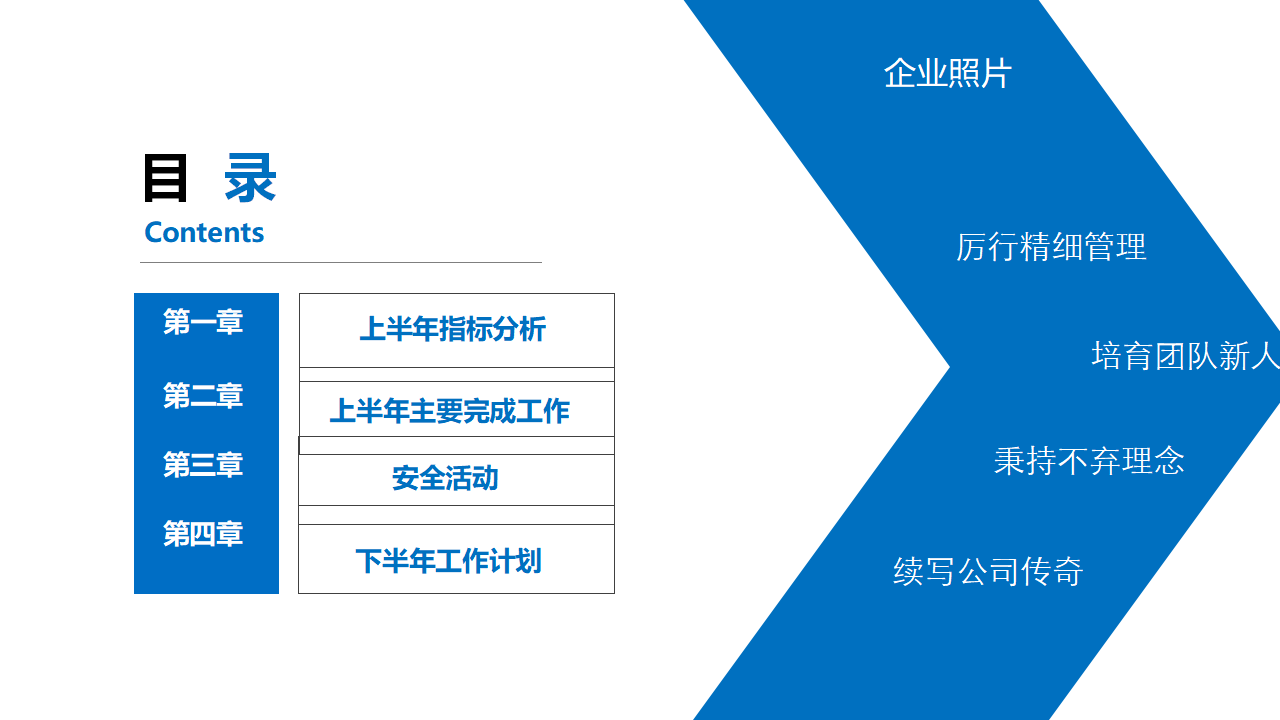 目 录
Contents

第一章
第二章
第三章
第四章

上半年指标分析
上半年主要完成工作
安全活动
下半年工作计划

企业照片

厉行精细管理

培育团队新人

秉持不弃理念

续写公司传奇